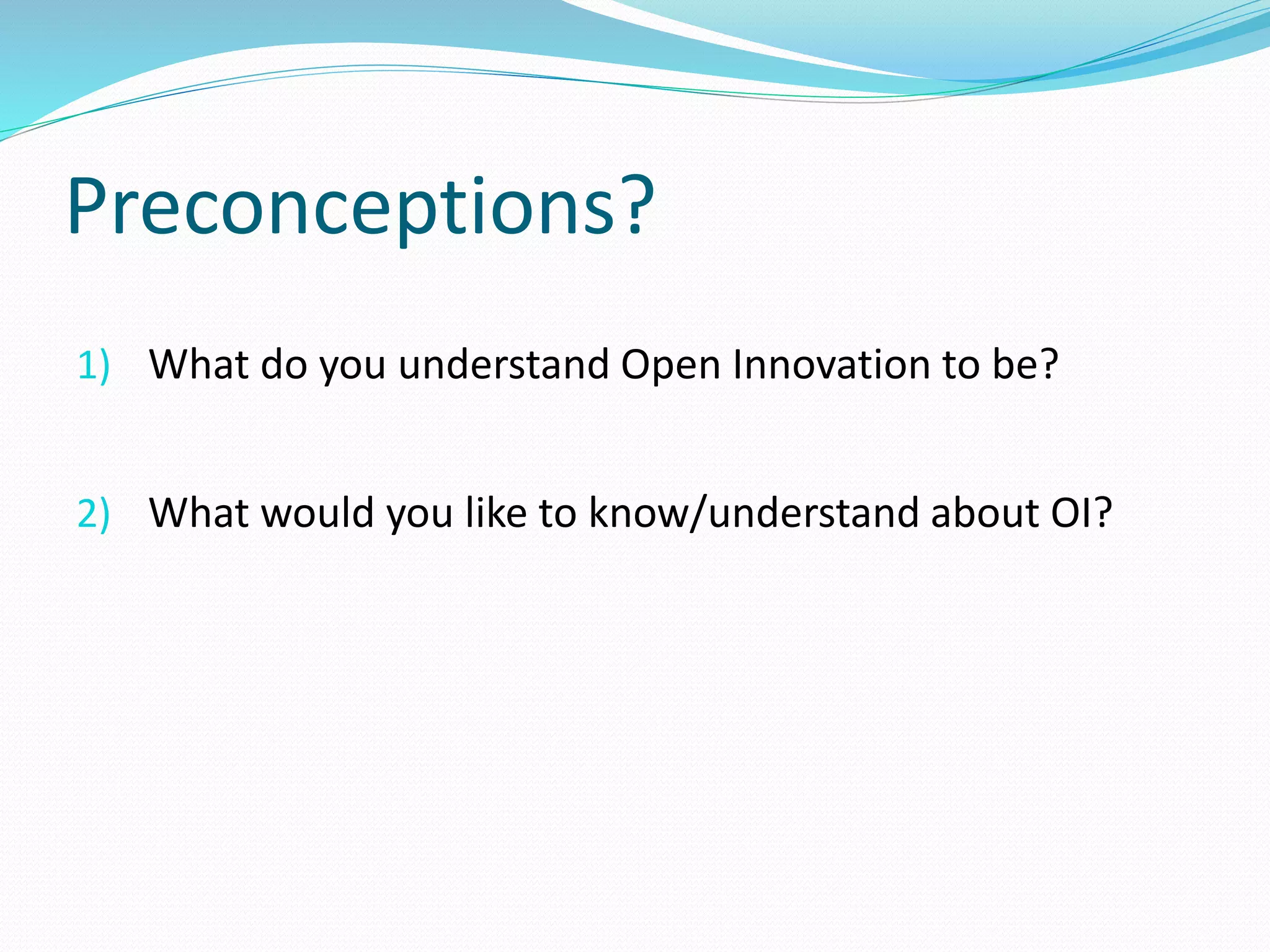 Preconceptions?

1) What do you understand Open Innovation to be?

2) What would you like to know/understand about OI?